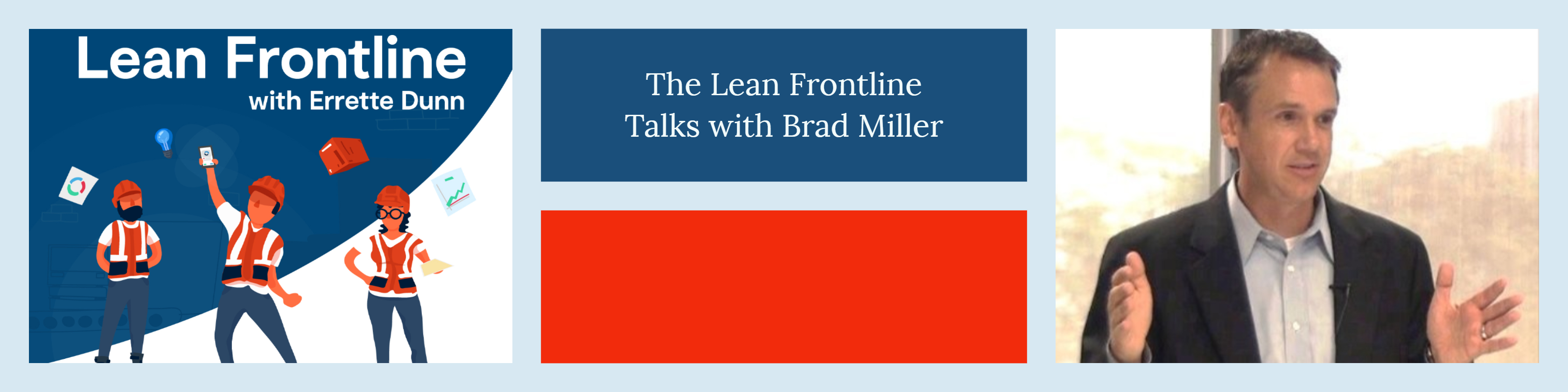 Lean Frontline
with Errette Dunn

The Lean Frontline
Talks with Brad Miller